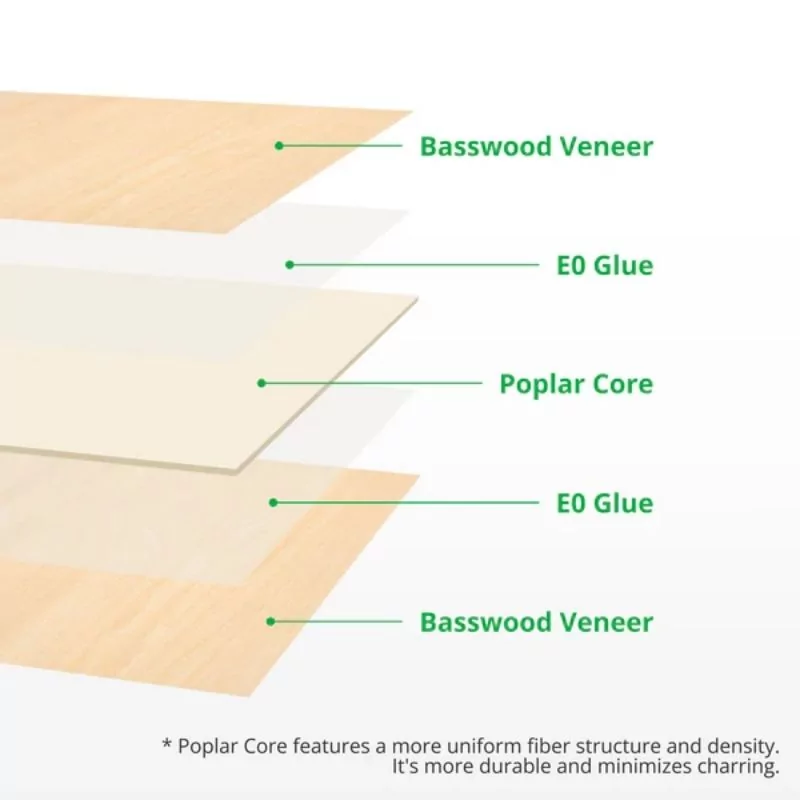 Basswood Veneer

E0 Glue

Poplar Core

E0 Glue

Basswood Veneer

* Poplar Core features a more uniform fiber structure and density. It's more durable and minimizes charring.